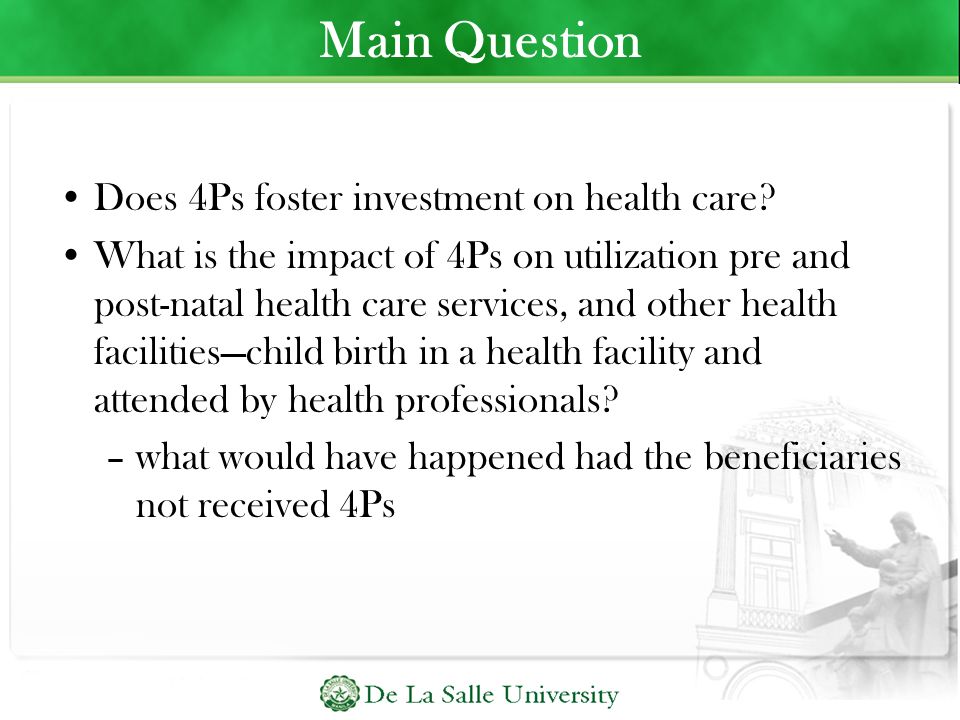 Main Question

• Does 4Ps foster investment on health care?

• What is the impact of 4Ps on utilization pre and post-natal health care services, and other health facilities—child birth in a health facility and attended by health professionals?

– what would have happened had the beneficiaries not received 4Ps

De La Salle University